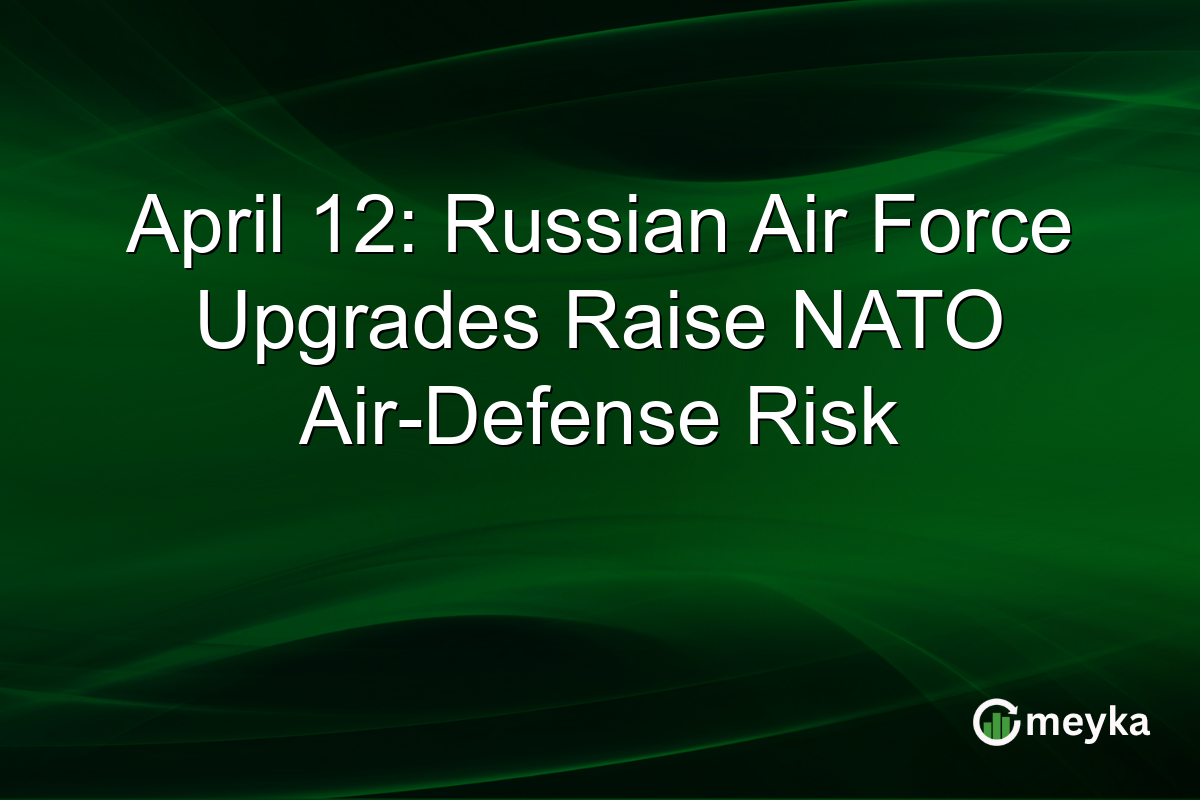 April 12: Russian Air Force Upgrades Raise NATO Air-Defense Risk

meyka